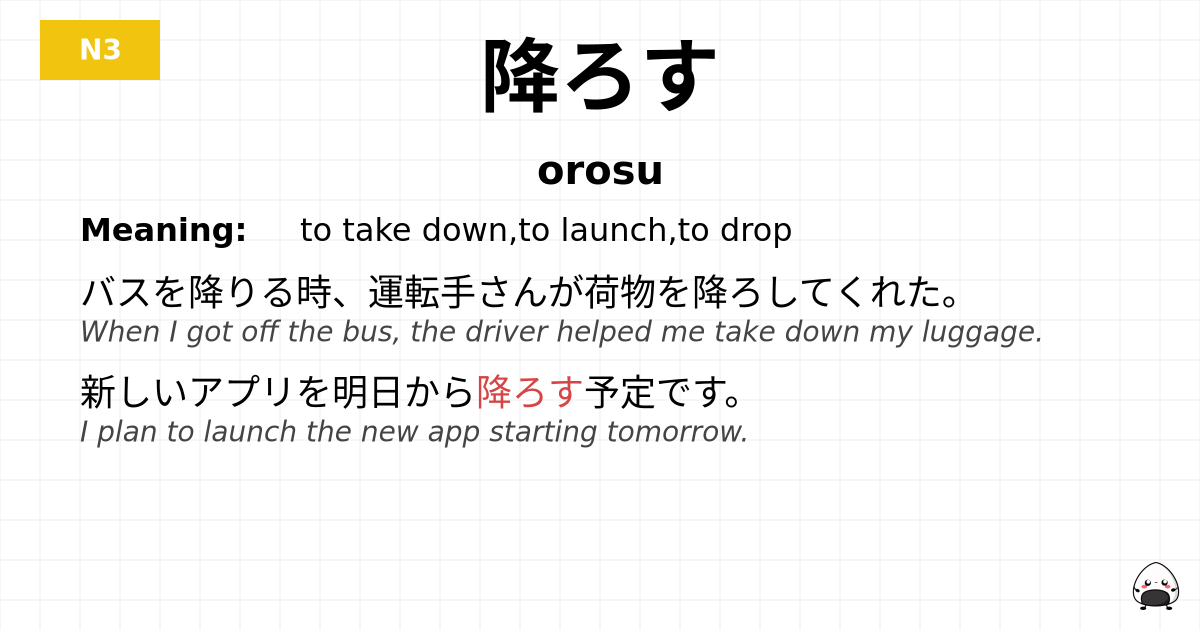 N3

降ろす

orosu

Meaning: to take down,to launch,to drop

バスを降りる時、運転手さんが荷物を降ろしてくれた。
When I got off the bus, the driver helped me take down my luggage.

新しいアプリを明日から降ろす予定です。
I plan to launch the new app starting tomorrow.